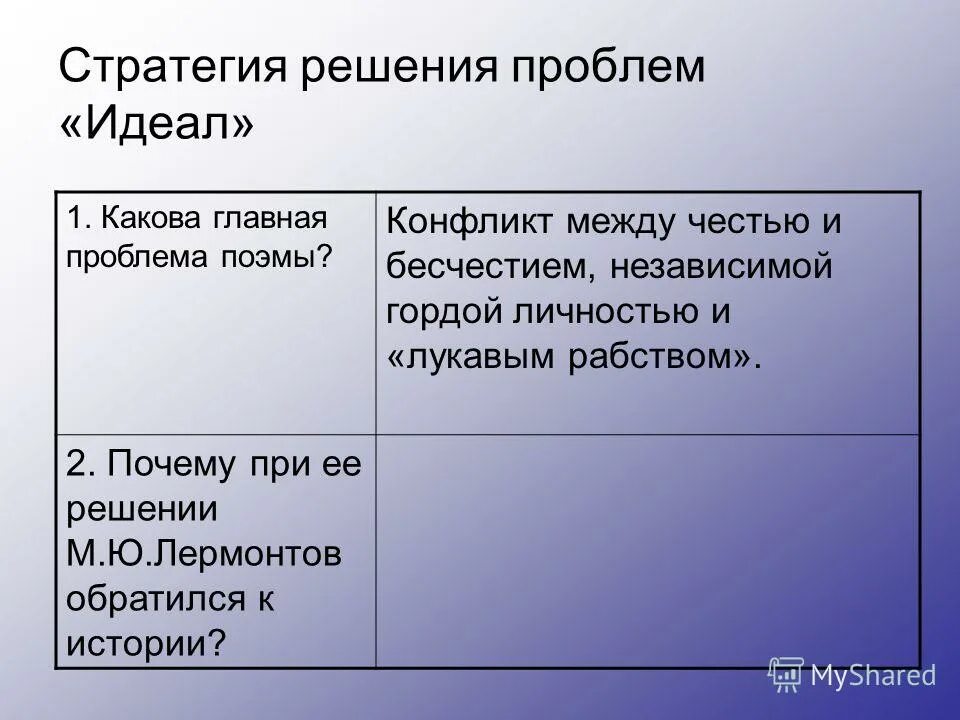 Стратегия решения проблем «Идеал»

| 1. Какова главная проблема поэмы? | Конфликт между честью и бесчестием, независимой гордой личностью и «лукавым рабством». |
|---|---|
| 2. Почему при ее решении М.Ю.Лермонтов обратился к истории? | |

MyShared